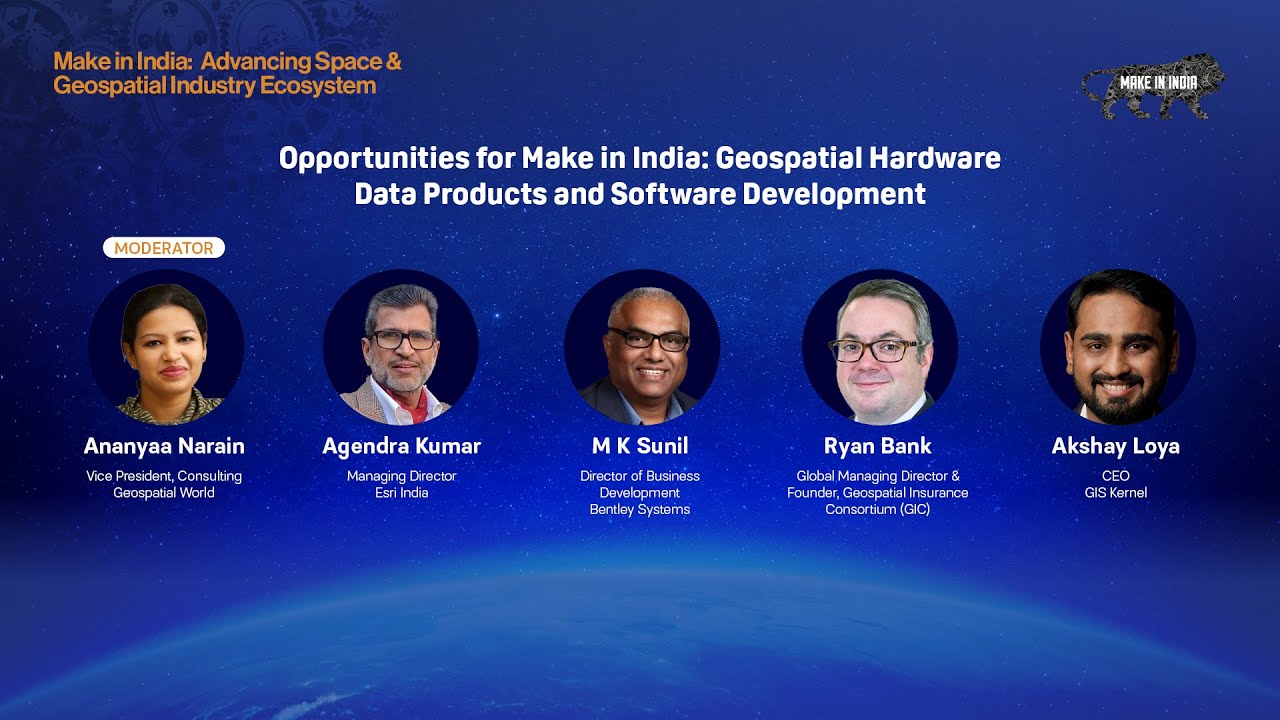 Make in India: Advancing Space & Geospatial Industry Ecosystem

MAKE IN INDIA

Opportunities for Make in India: Geospatial Hardware Data Products and Software Development

MODERATOR

Ananyaa Narain
Vice President, Consulting
Geospatial World

Agendra Kumar
Managing Director
Esri India

M K Sunil
Director of Business Development
Bentley Systems

Ryan Bank
Global Managing Director & Founder, Geospatial Insurance Consortium (GIC)

Akshay Loya
CEO
GIS Kernel